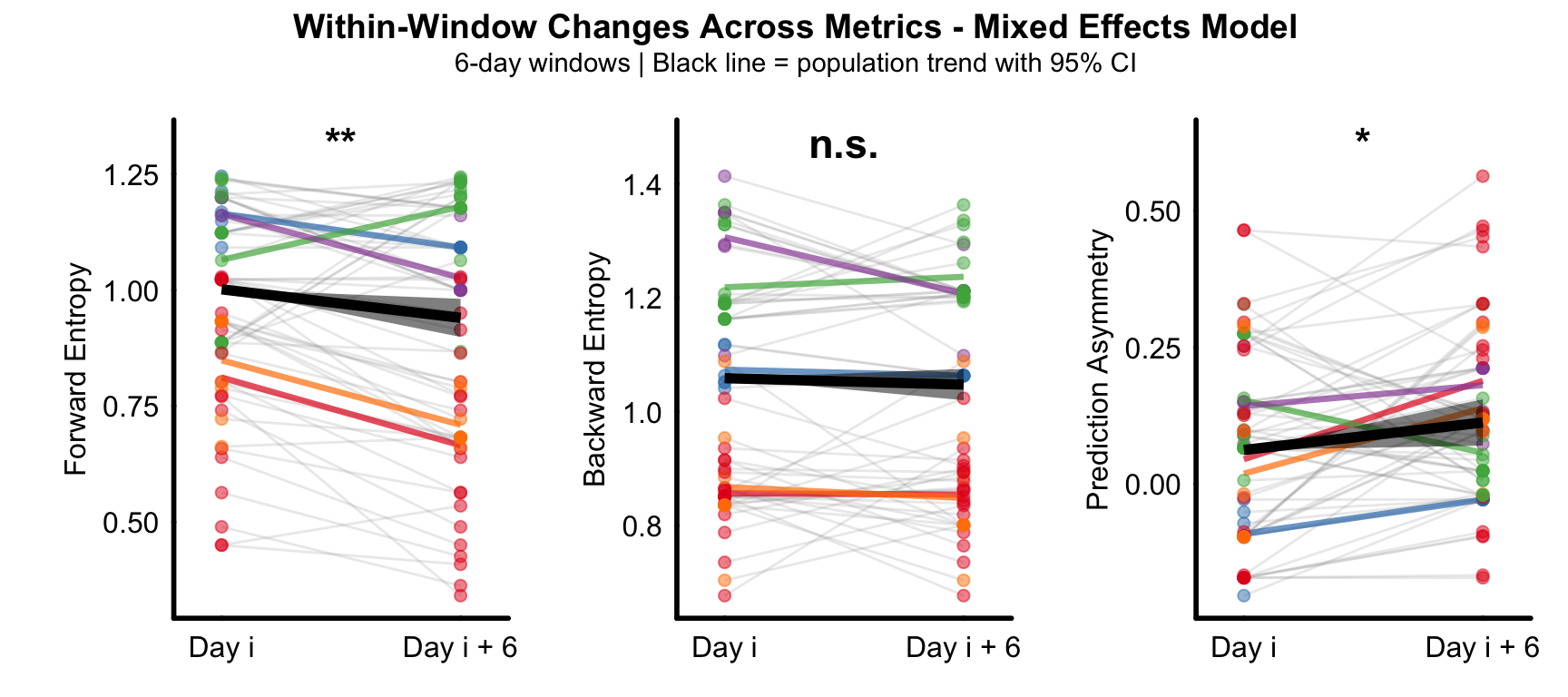 Within-Window Changes Across Metrics - Mixed Effects Model
6-day windows | Black line = population trend with 95% CI

**
Forward Entropy
1.25
1.00
0.75
0.50
Day i
Day i + 6

n.s.
Backward Entropy
1.4
1.2
1.0
0.8
Day i
Day i + 6

*
Prediction Asymmetry
0.50
0.25
0.00
Day i
Day i + 6